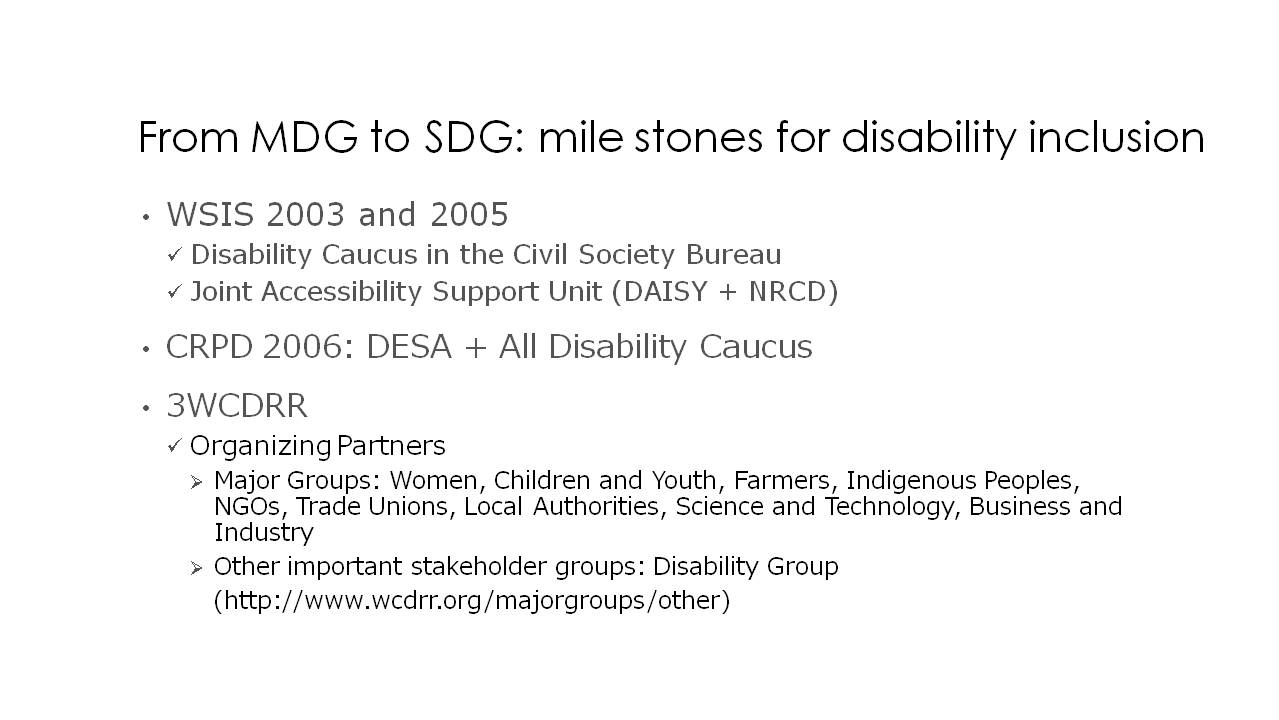 From MDG to SDG: mile stones for disability inclusion

• WSIS 2003 and 2005
✓ Disability Caucus in the Civil Society Bureau
✓ Joint Accessibility Support Unit (DAISY + NRCD)

• CRPD 2006: DESA + All Disability Caucus

• 3WCDRR
✓ Organizing Partners
➢ Major Groups: Women, Children and Youth, Farmers, Indigenous Peoples, NGOs, Trade Unions, Local Authorities, Science and Technology, Business and Industry
➢ Other important stakeholder groups: Disability Group (http://www.wcdrr.org/majorgroups/other)